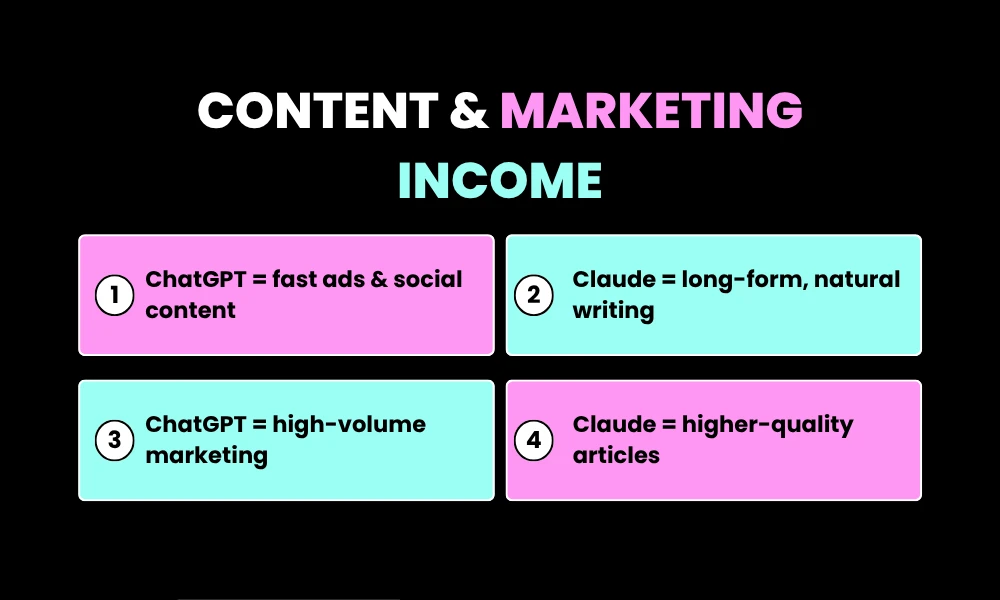 CONTENT & MARKETING INCOME

1 ChatGPT = fast ads & social content

2 Claude = long-form, natural writing

3 ChatGPT = high-volume marketing

4 Claude = higher-quality articles